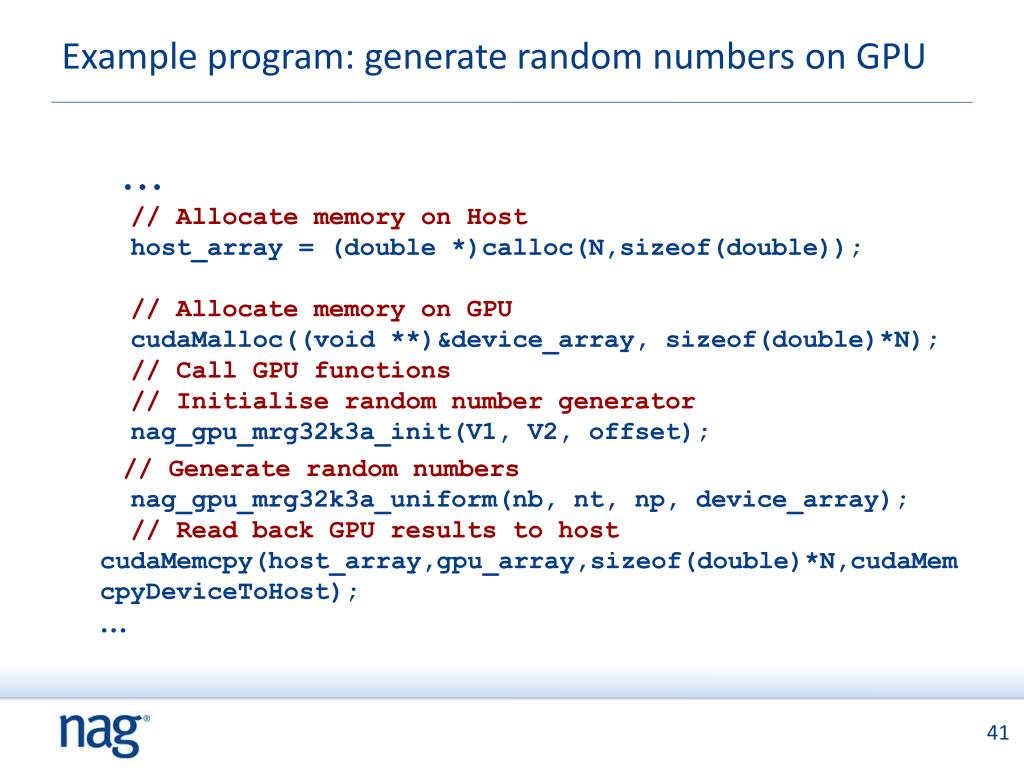 Example program: generate random numbers on GPU

...
// Allocate memory on Host
host_array = (double *)calloc(N,sizeof(double));

// Allocate memory on GPU
cudaMalloc((void **)&device_array, sizeof(double)*N);
// Call GPU functions
// Initialise random number generator
nag_gpu_mrg32k3a_init(V1, V2, offset);
// Generate random numbers
nag_gpu_mrg32k3a_uniform(nb, nt, np, device_array);
// Read back GPU results to host
cudaMemcpy(host_array,gpu_array,sizeof(double)*N,cudaMemcpyDeviceToHost);
…

nag®

41